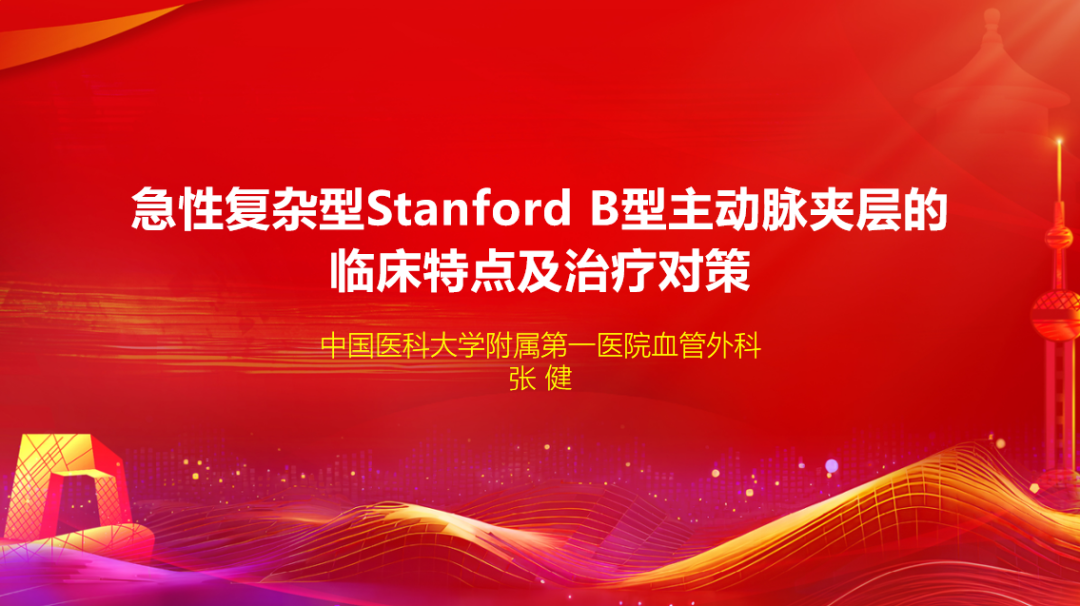 急性复杂型Stanford B型主动脉夹层的临床特点及治疗对策

中国医科大学附属第一医院血管外科
张 健